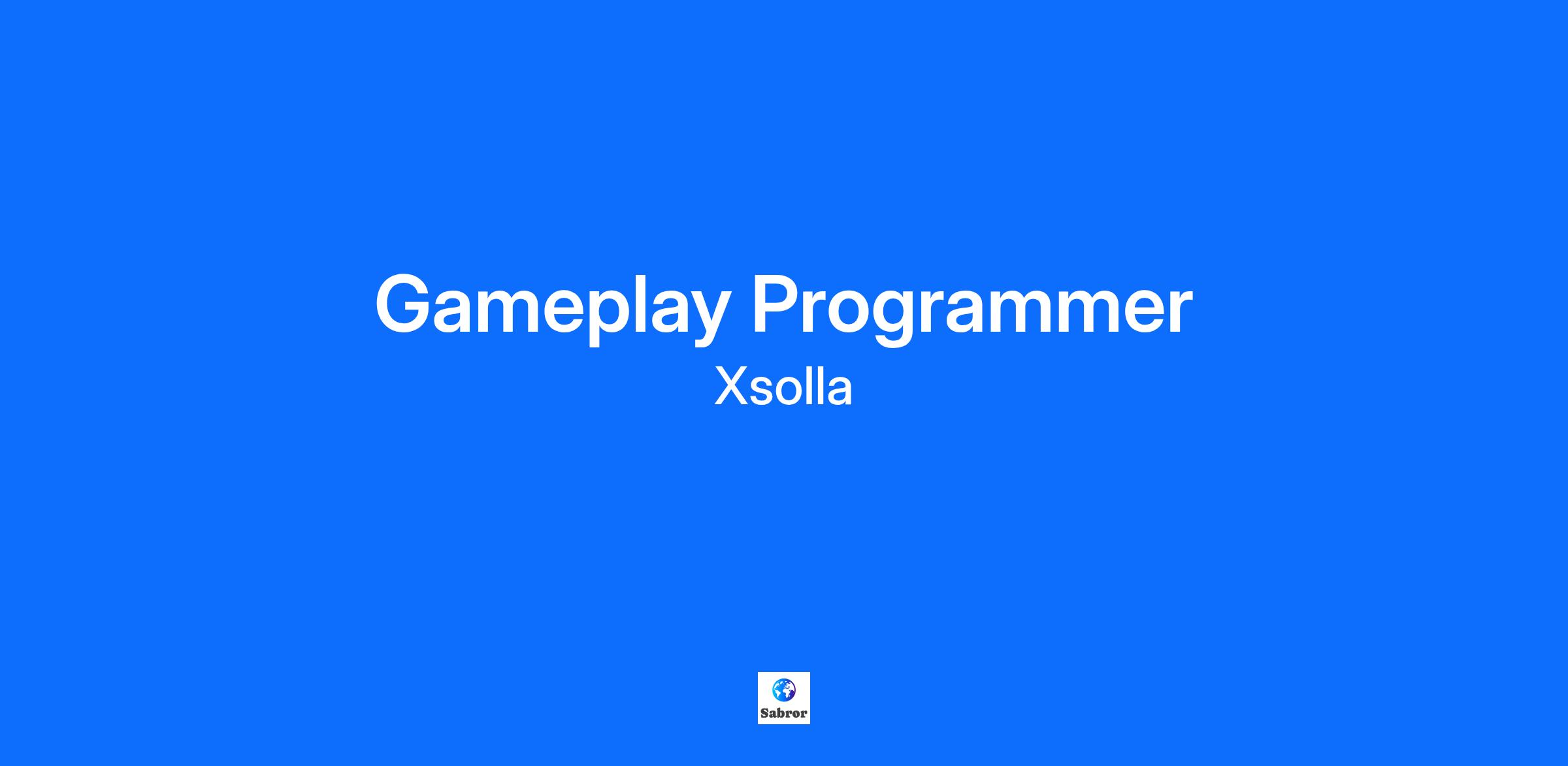 Gameplay Programmer

Xsolla

Sabror